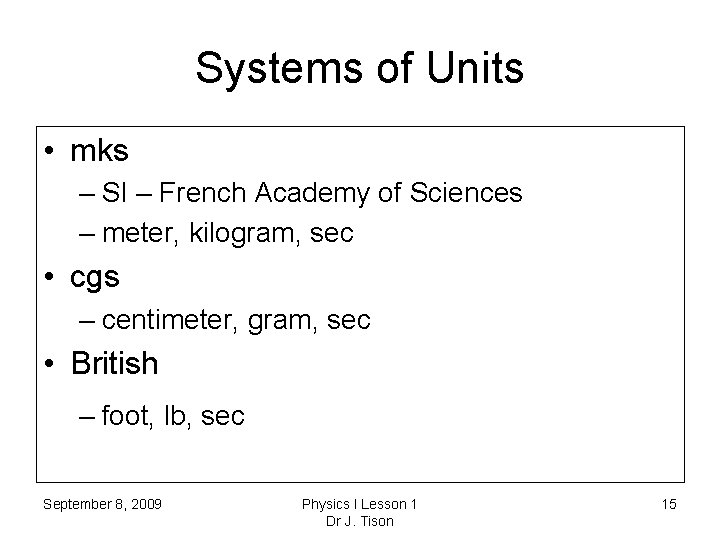 Systems of Units

• mks
– SI – French Academy of Sciences
– meter, kilogram, sec
• cgs
– centimeter, gram, sec
• British
– foot, lb, sec

September 8, 2009

Physics I Lesson 1
Dr J. Tison

15